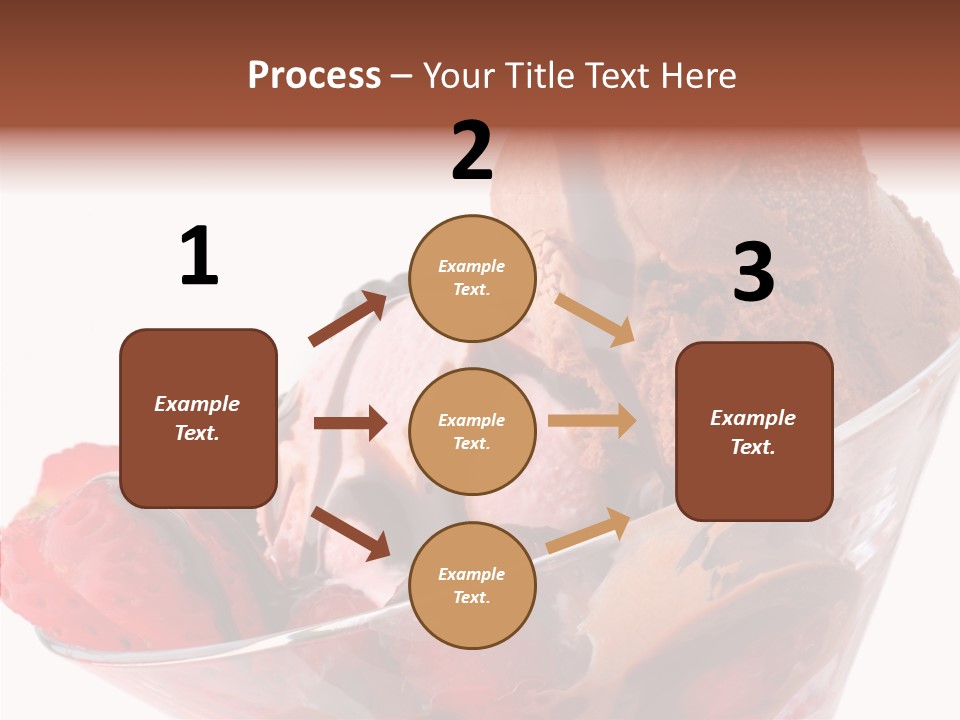 Process – Your Title Text Here

1

Example Text.

2

Example Text.

Example Text.

Example Text.

3

Example Text.